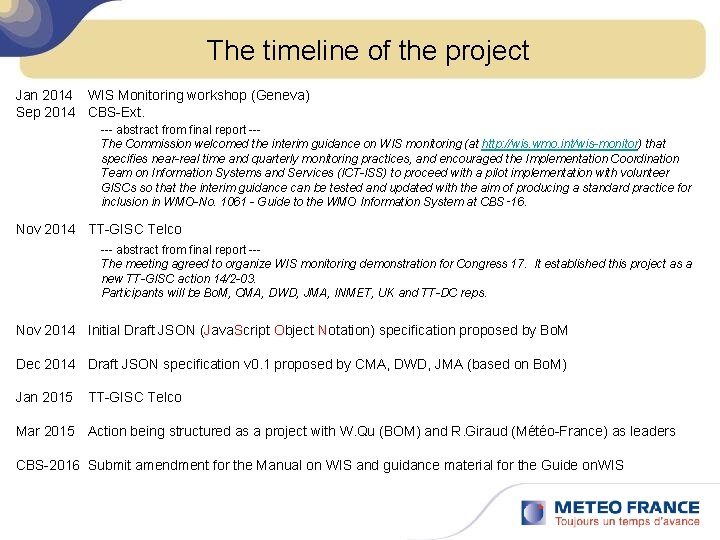 The timeline of the project

Jan 2014 WIS Monitoring workshop (Geneva)
Sep 2014 CBS-Ext.

--- abstract from final report ---
The Commission welcomed the interim guidance on WIS monitoring (at http://wis.wmo.int/wis-monitor) that specifies near-real time and quarterly monitoring practices, and encouraged the Implementation Coordination Team on Information Systems and Services (ICT-ISS) to proceed with a pilot implementation with volunteer GISCs so that the interim guidance can be tested and updated with the aim of producing a standard practice for inclusion in WMO-No. 1061 - Guide to the WMO Information System at CBS-16.

Nov 2014 TT-GISC Telco

--- abstract from final report ---
The meeting agreed to organize WIS monitoring demonstration for Congress 17. It established this project as a new TT-GISC action 14/2-03.
Participants will be BoM, CMA, DWD, JMA, INMET, UK and TT-DC reps.

Nov 2014 Initial Draft JSON (JavaScript Object Notation) specification proposed by BoM

Dec 2014 Draft JSON specification v0.1 proposed by CMA, DWD, JMA (based on BoM)

Jan 2015 TT-GISC Telco

Mar 2015 Action being structured as a project with W.Qu (BOM) and R.Giraud (Météo-France) as leaders

CBS-2016 Submit amendment for the Manual on WIS and guidance material for the Guide onWIS

METEO FRANCE
Toujours un temps d'avance